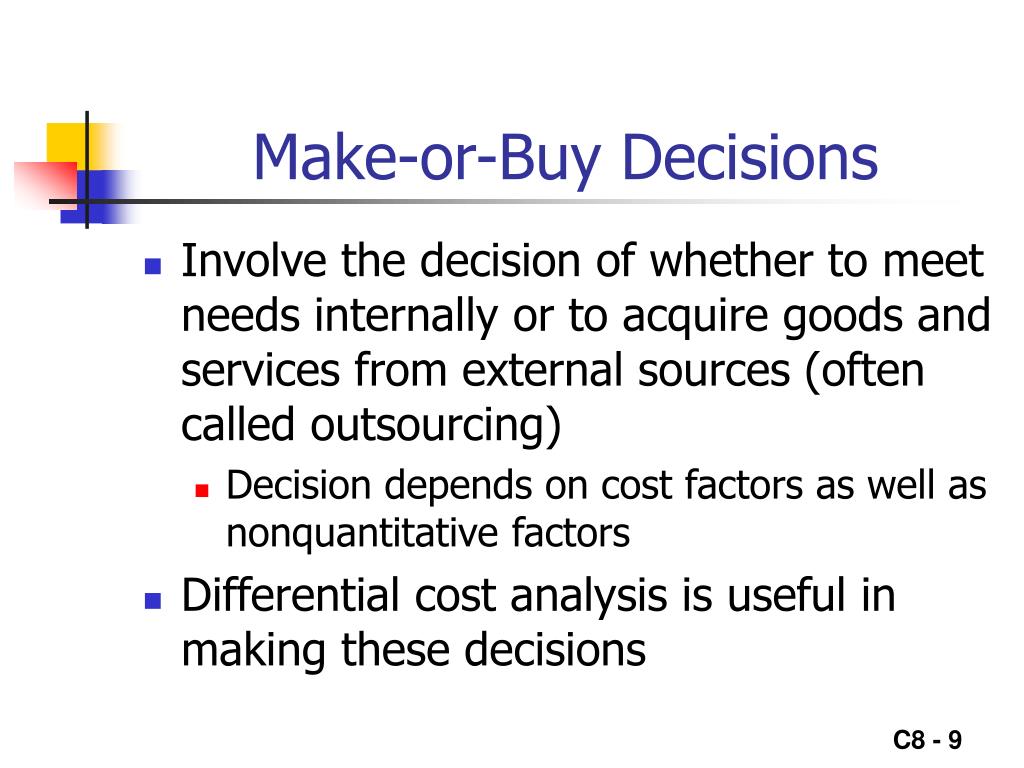 Make-or-Buy Decisions

- Involve the decision of whether to meet needs internally or to acquire goods and services from external sources (often called outsourcing)
  - Decision depends on cost factors as well as nonquantitative factors
- Differential cost analysis is useful in making these decisions

C8 - 9